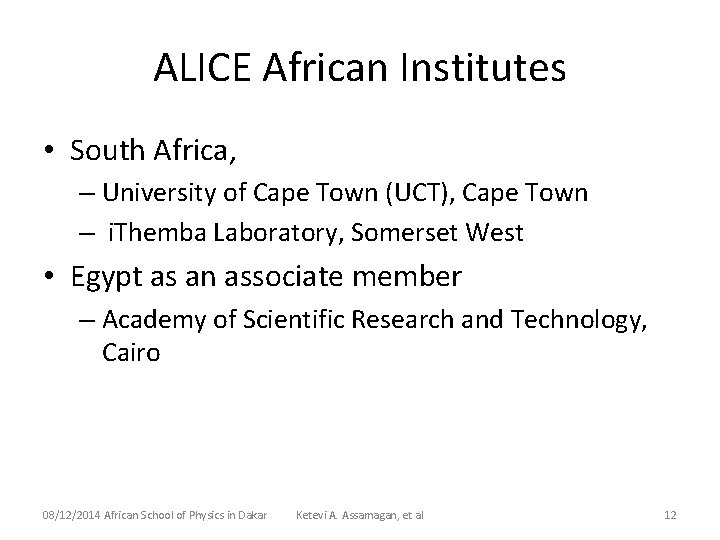 ALICE African Institutes

• South Africa,

– University of Cape Town (UCT), Cape Town

– iThemba Laboratory, Somerset West

• Egypt as an associate member

– Academy of Scientific Research and Technology, Cairo

08/12/2014 African School of Physics in Dakar Ketevi A. Assamagan, et al 12